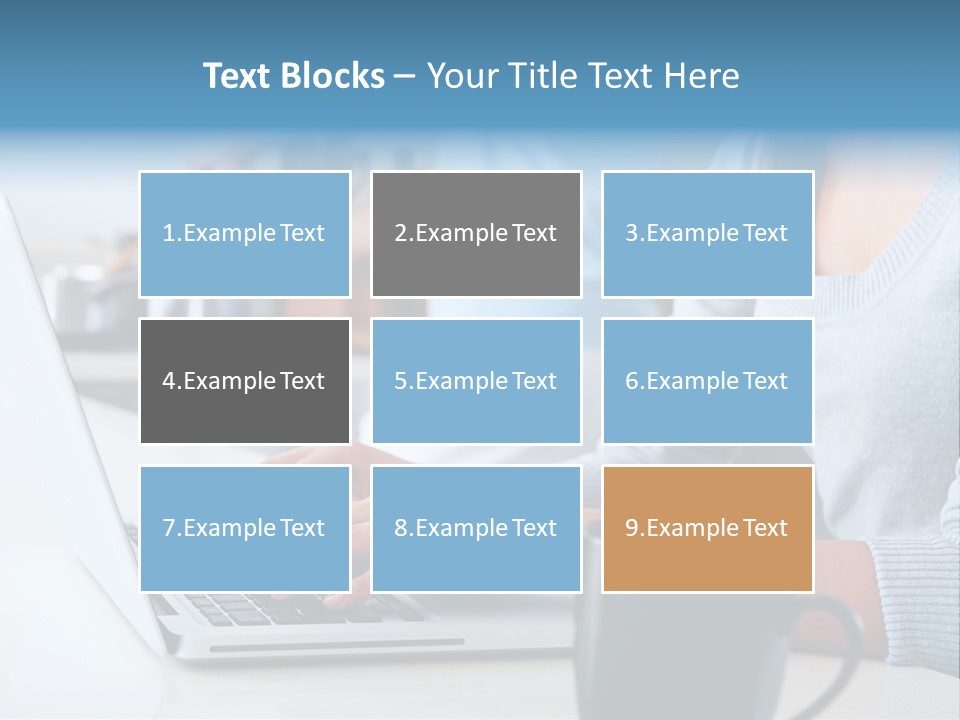 Text Blocks – Your Title Text Here

1.Example Text

2.Example Text

3.Example Text

4.Example Text

5.Example Text

6.Example Text

7.Example Text

8.Example Text

9.Example Text